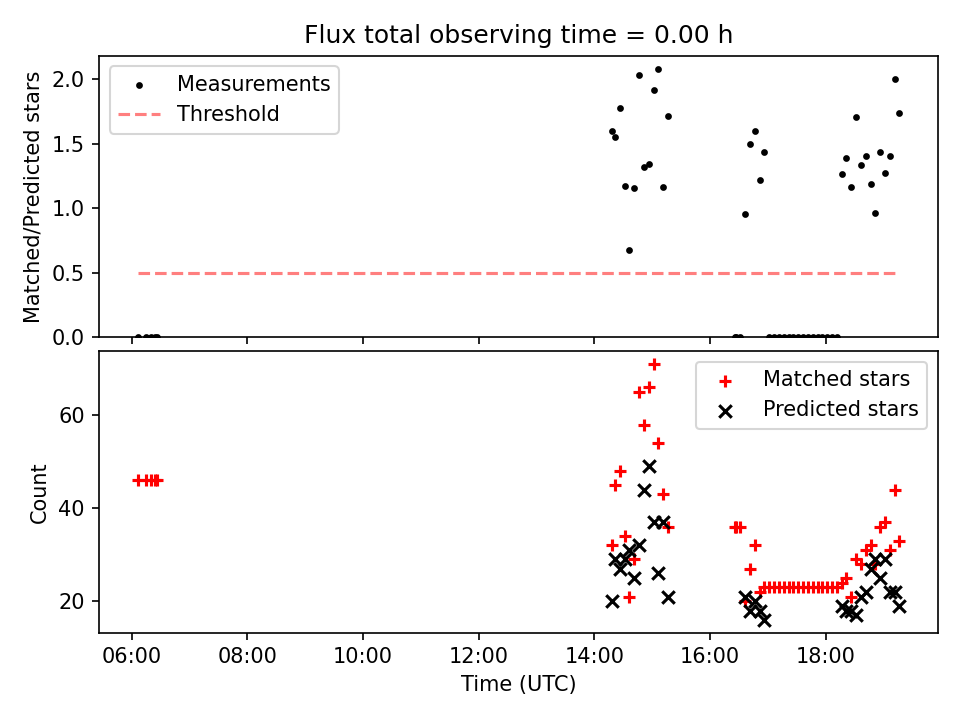 Flux total observing time = 0.00 h

Measurements
Threshold

Matched/Predicted stars

2.0
1.5
1.0
0.5
0.0

Matched stars
Predicted stars

Count

60
40
20

06:00
08:00
10:00
12:00
14:00
16:00
18:00

Time (UTC)